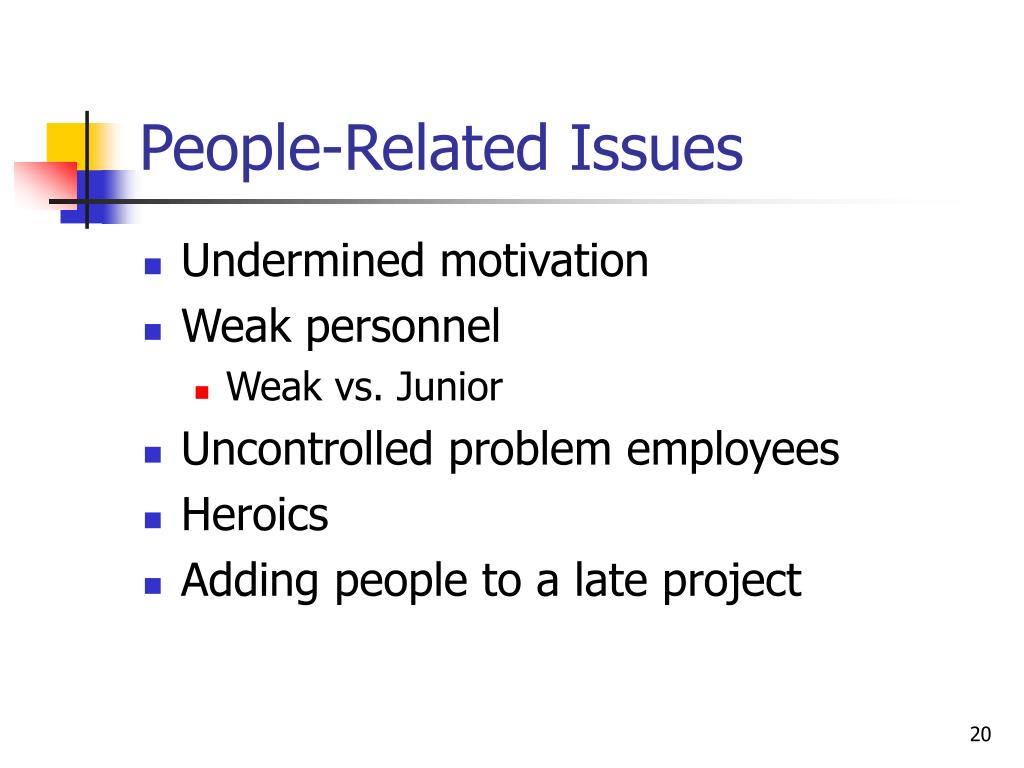 People-Related Issues

- Undermined motivation
- Weak personnel
  - Weak vs. Junior
- Uncontrolled problem employees
- Heroics
- Adding people to a late project

20